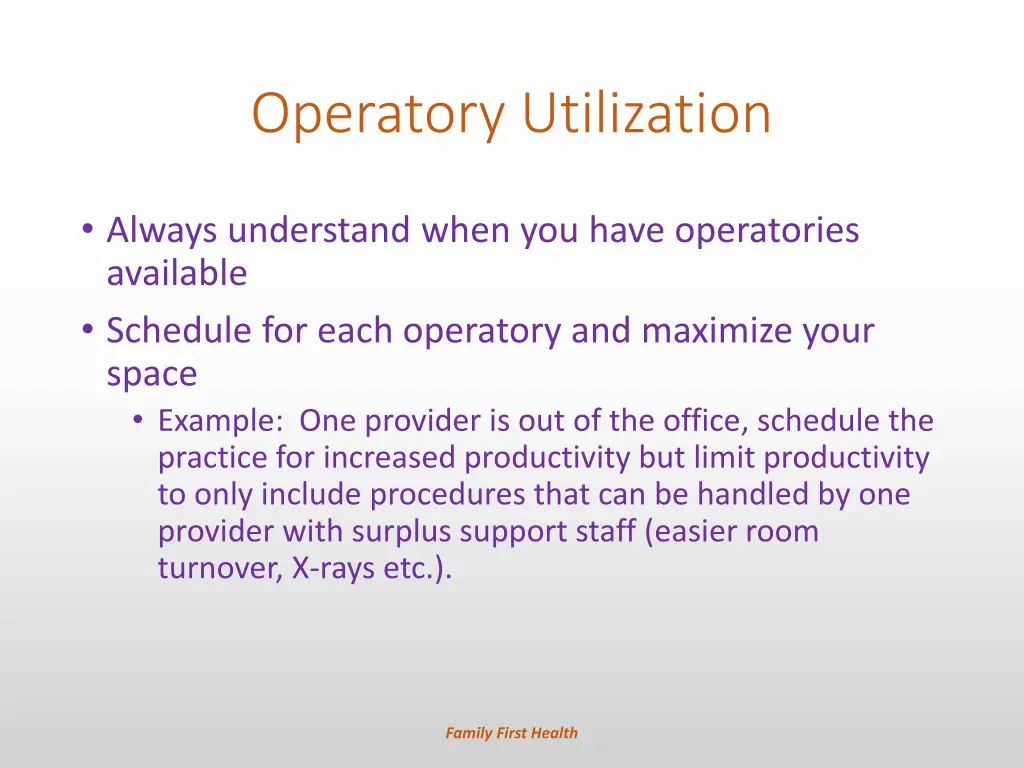 Operatory Utilization

• Always understand when you have operatories available

• Schedule for each operatory and maximize your space

  • Example:  One provider is out of the office, schedule the practice for increased productivity but limit productivity to only include procedures that can be handled by one provider with surplus support staff (easier room turnover, X-rays etc.).

Family First Health